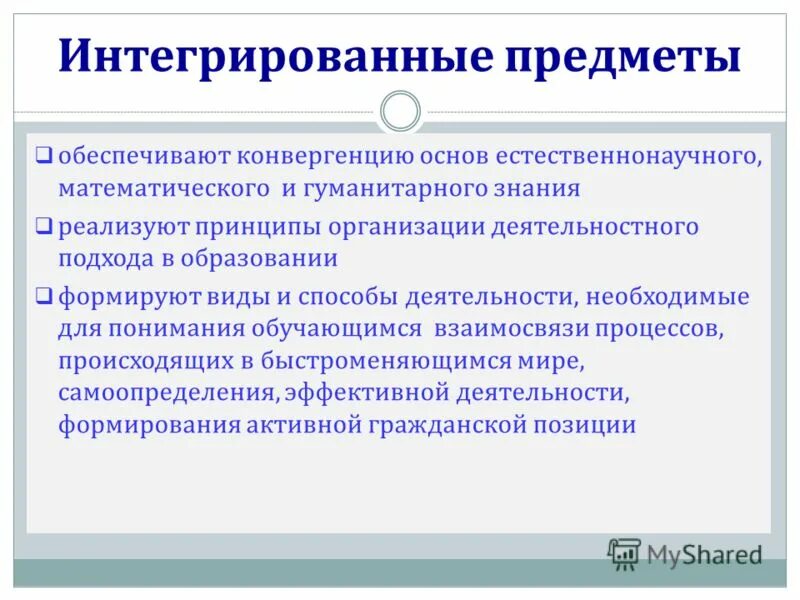 Интегрированные предметы

❑ обеспечивают конвергенцию основ естественнонаучного, математического и гуманитарного знания

❑ реализуют принципы организации деятельностного подхода в образовании

❑ формируют виды и способы деятельности, необходимые для понимания обучающимся взаимосвязи процессов, происходящих в быстроменяющимся мире, самоопределения, эффективной деятельности, формирования активной гражданской позиции

MyShared